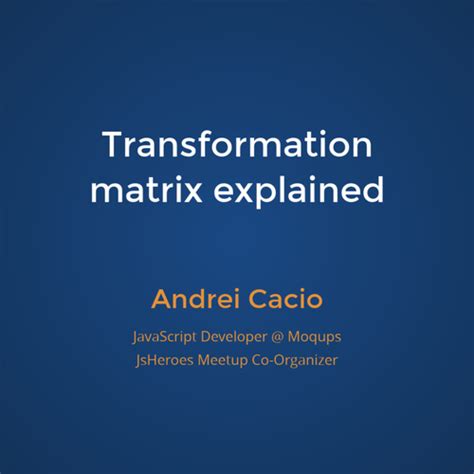 Transformation matrix explained

Andrei Cacio

JavaScript Developer @ Moqups
JsHeroes Meetup Co-Organizer